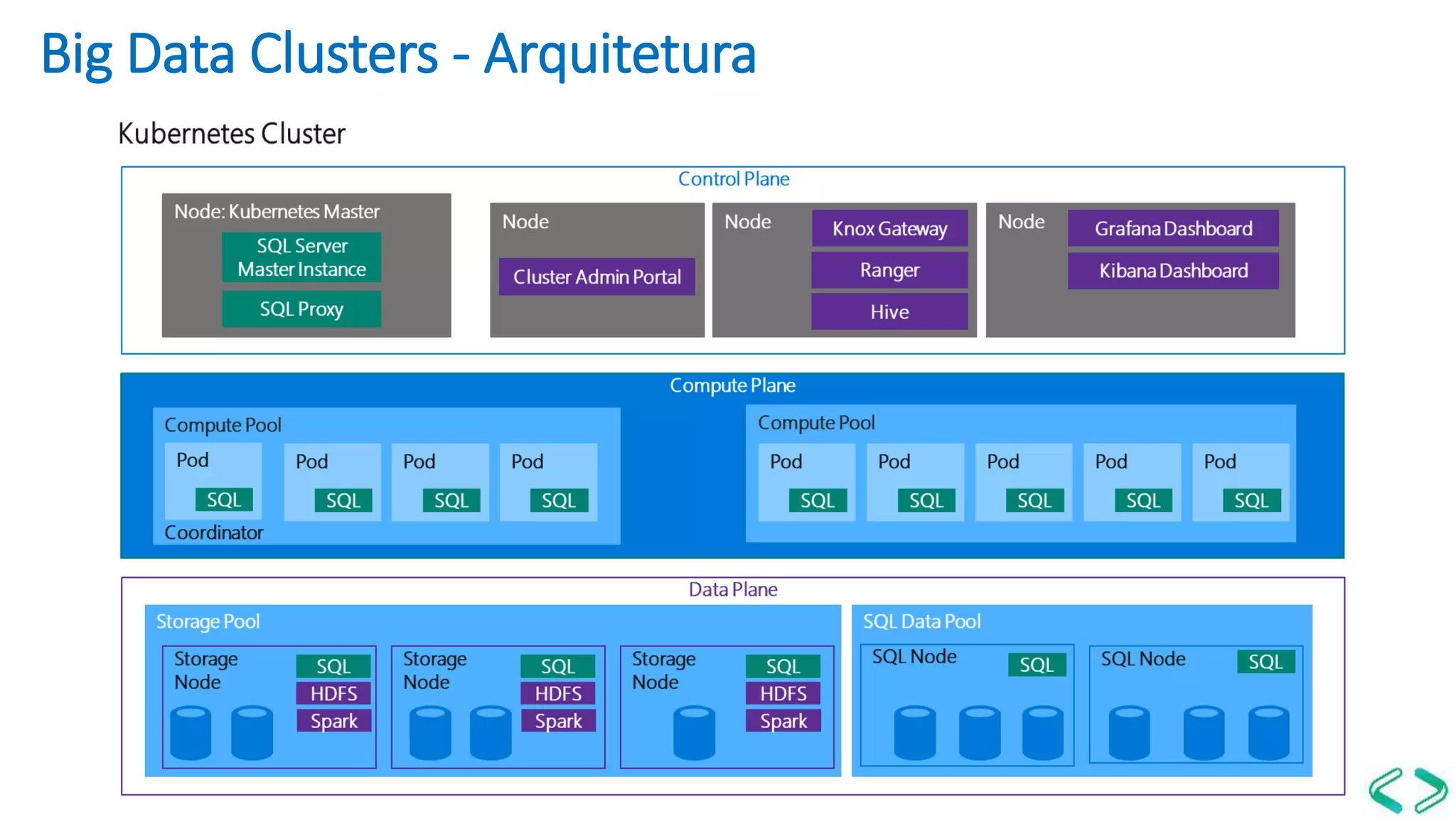 Big Data Clusters - Arquitetura

Kubernetes Cluster

Control Plane

Node: Kubernetes Master
SQL Server Master Instance
SQL Proxy

Node
Cluster Admin Portal

Node
Knox Gateway
Ranger
Hive

Node
Grafana Dashboard
Kibana Dashboard

Compute Plane

Compute Pool
Pod
SQL
Coordinator
Pod
SQL
Pod
SQL
Pod
SQL

Compute Pool
Pod
SQL
Pod
SQL
Pod
SQL
Pod
SQL
Pod
SQL

Data Plane

Storage Pool
Storage Node
SQL
HDFS
Spark
Storage Node
SQL
HDFS
Spark
Storage Node
SQL
HDFS
Spark

SQL Data Pool
SQL Node
SQL
SQL Node
SQL